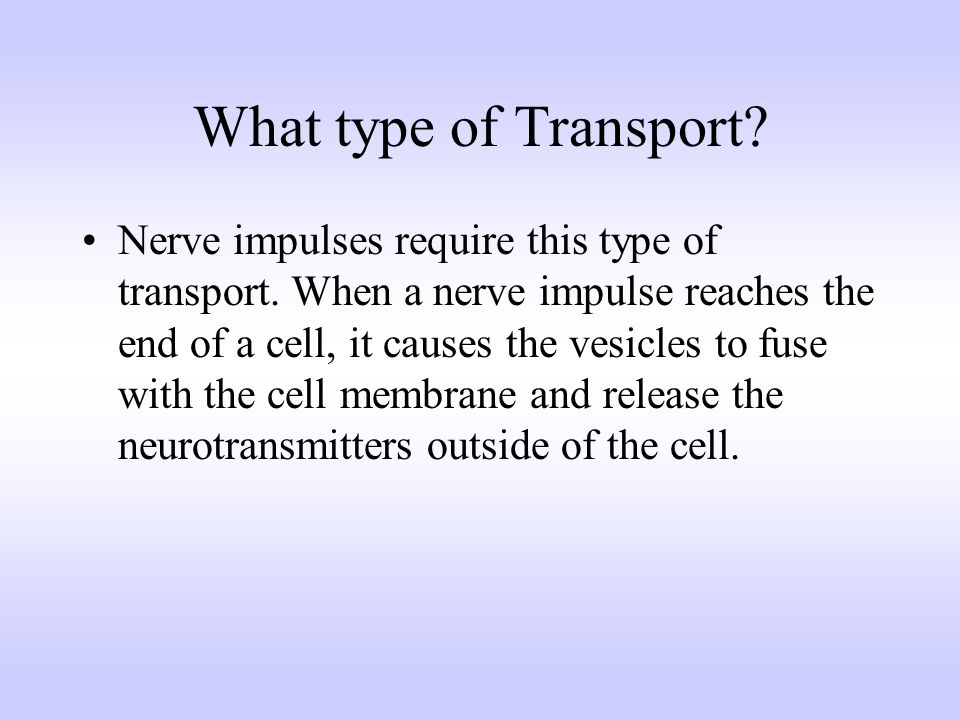 What type of Transport?

• Nerve impulses require this type of transport. When a nerve impulse reaches the end of a cell, it causes the vesicles to fuse with the cell membrane and release the neurotransmitters outside of the cell.